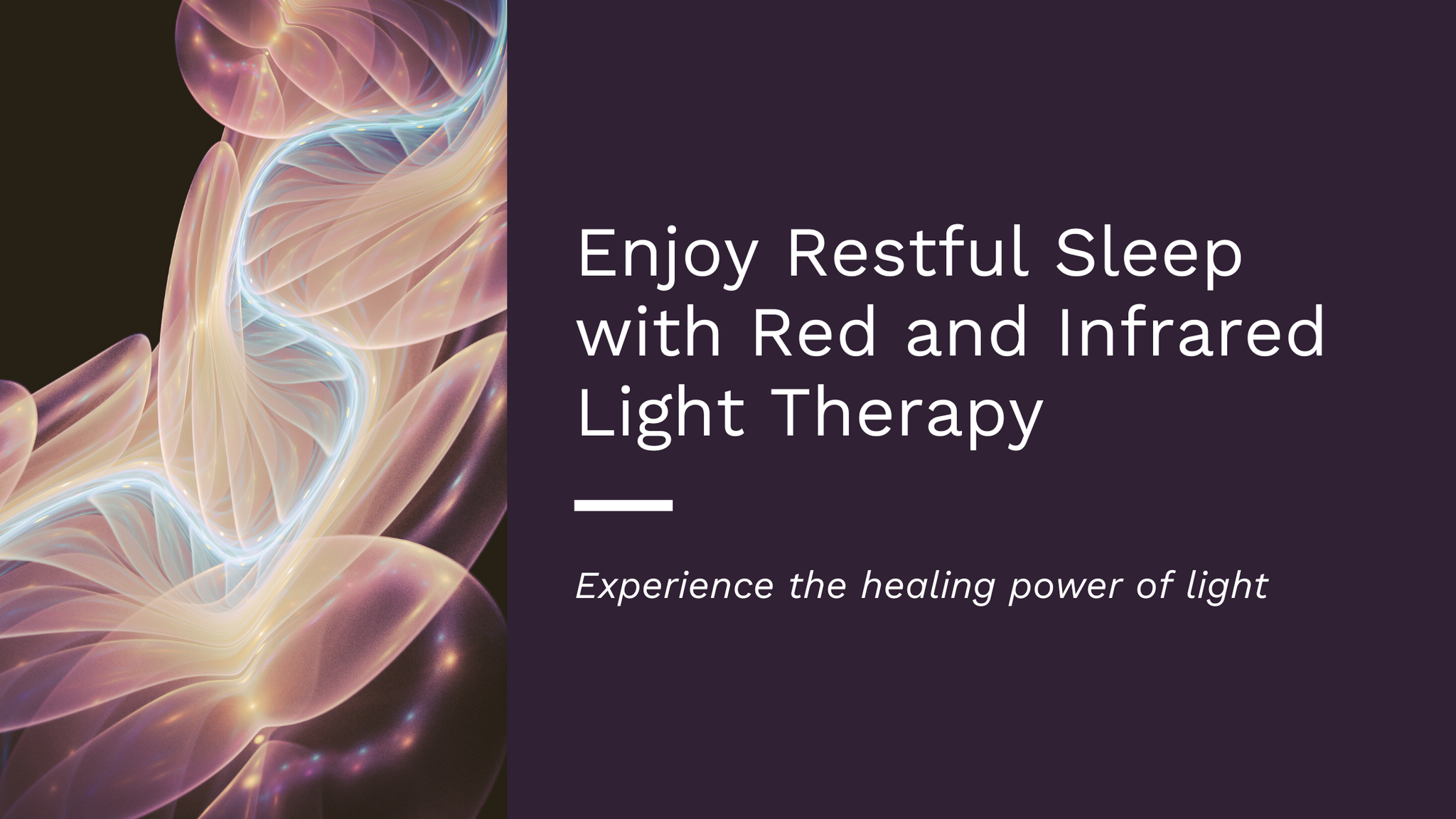 Enjoy Restful Sleep with Red and Infrared Light Therapy

Experience the healing power of light